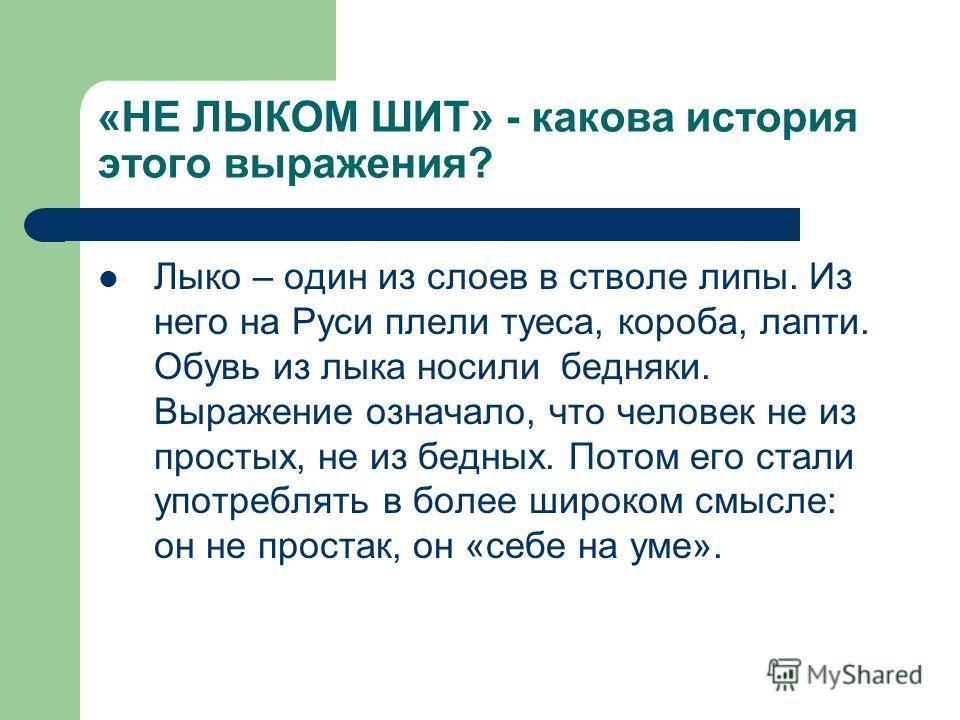 «НЕ ЛЫКОМ ШИТ» - какова история этого выражения?

Лыко – один из слоев в стволе липы. Из него на Руси плели туеса, короба, лапти. Обувь из лыка носили бедняки. Выражение означало, что человек не из простых, не из бедных. Потом его стали употреблять в более широком смысле: он не простак, он «себе на уме».

MyShared